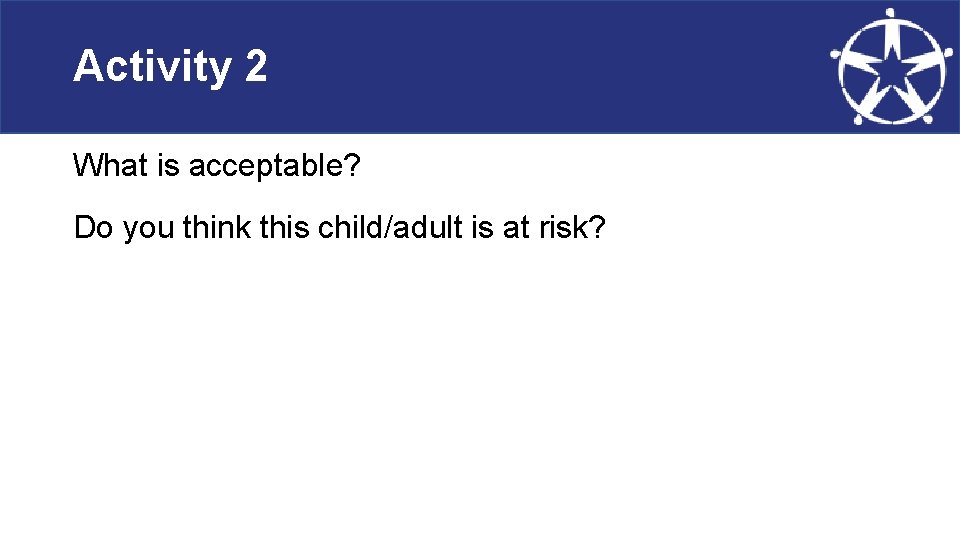 Activity 2

What is acceptable?

Do you think this child/adult is at risk?